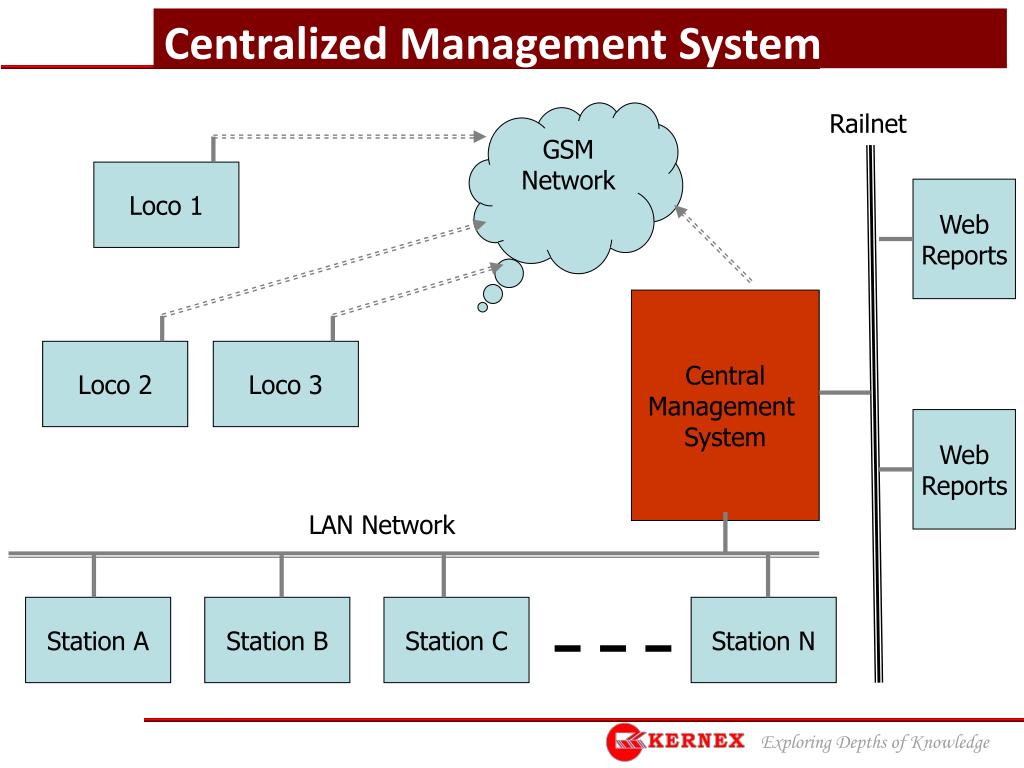 Centralized Management System

Railnet

GSM Network

Loco 1

Web Reports

Loco 2

Loco 3

Central Management System

Web Reports

LAN Network

Station A

Station B

Station C

Station N

KERNEX Exploring Depths of Knowledge